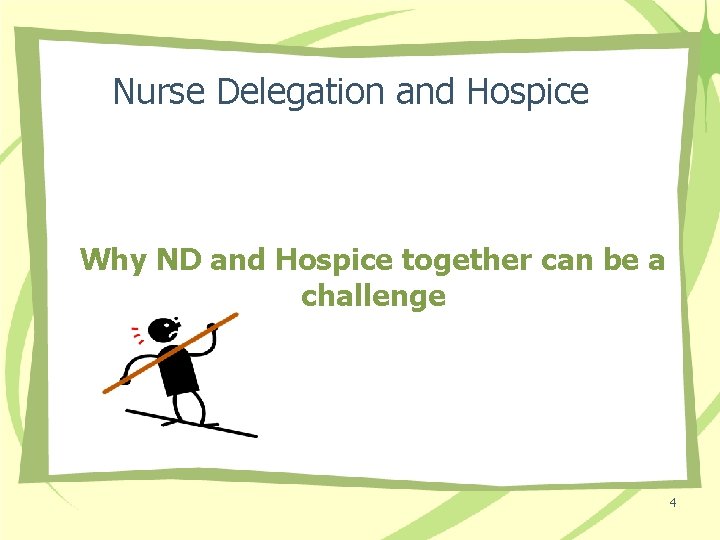 Nurse Delegation and Hospice

Why ND and Hospice together can be a challenge

4